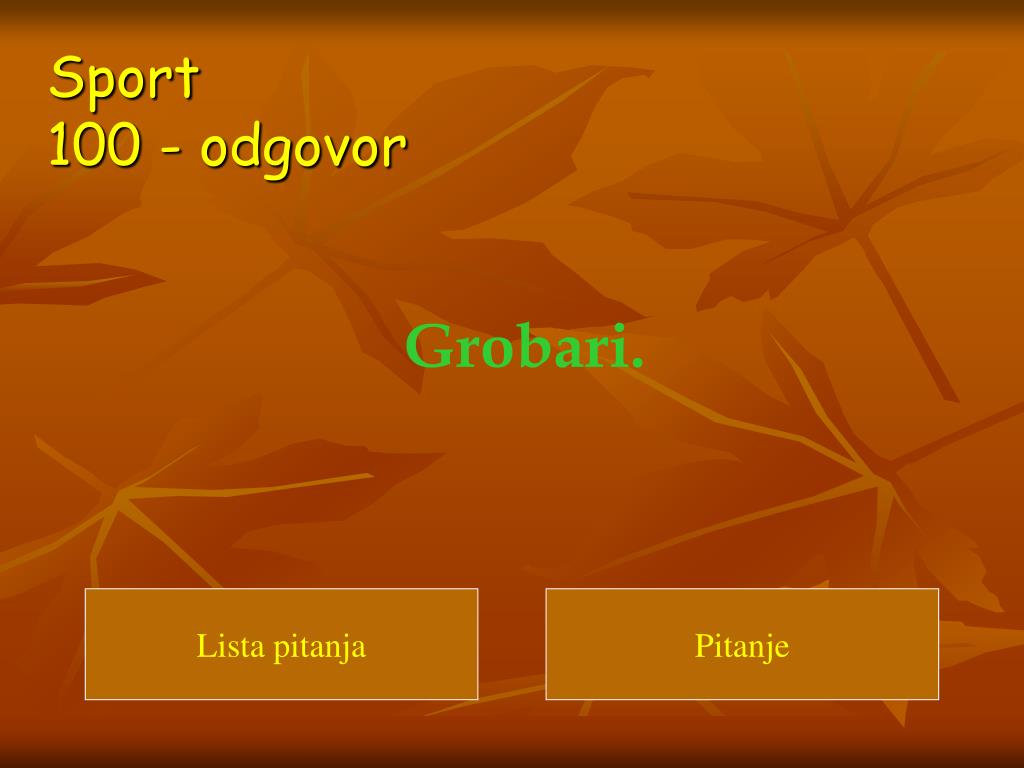 Sport
100 - odgovor

Grobari.

Lista pitanja

Pitanje